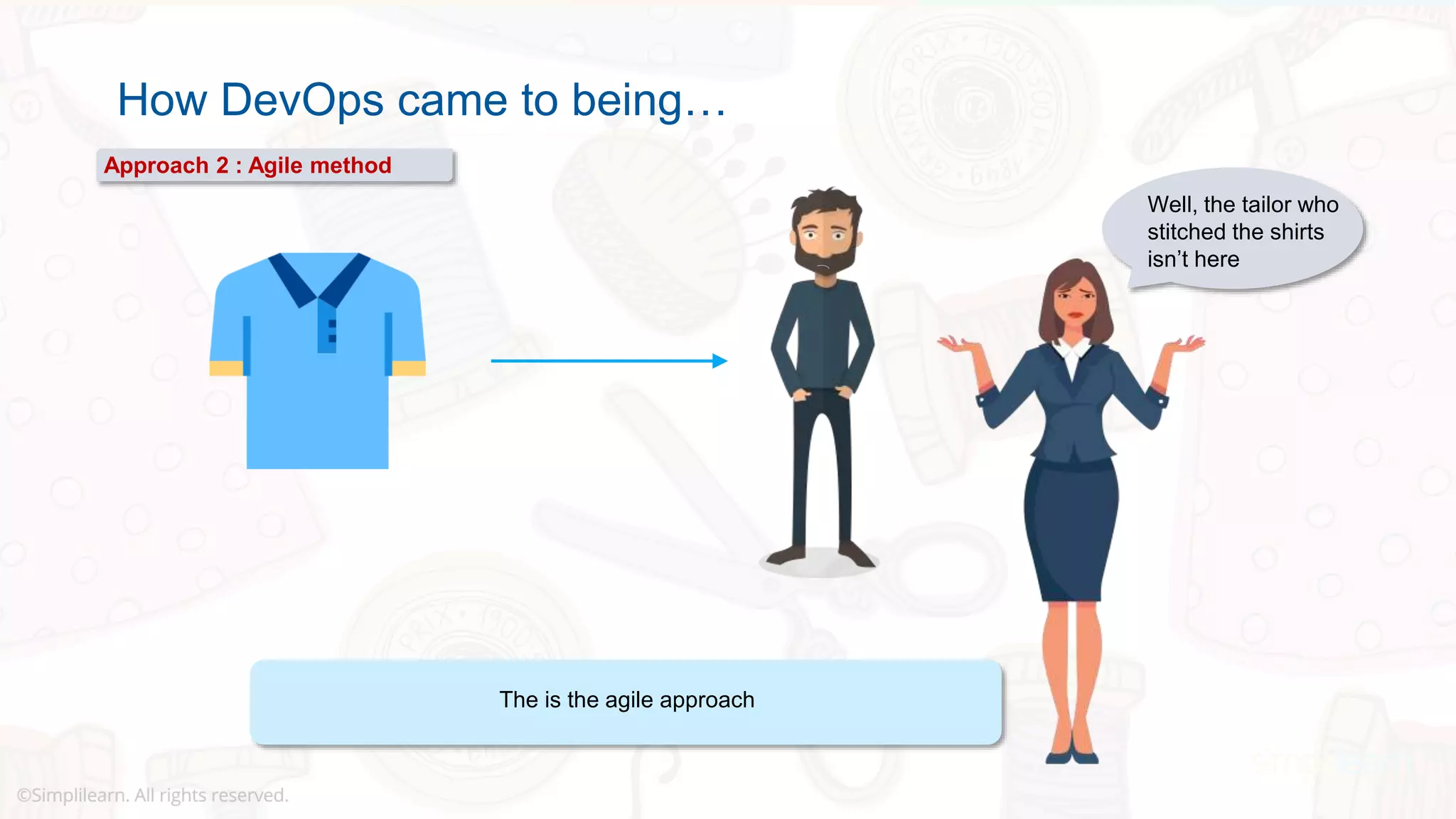 How DevOps came to being…

Approach 2 : Agile method

Well, the tailor who stitched the shirts isn't here

The is the agile approach

©Simplilearn. All rights reserved.